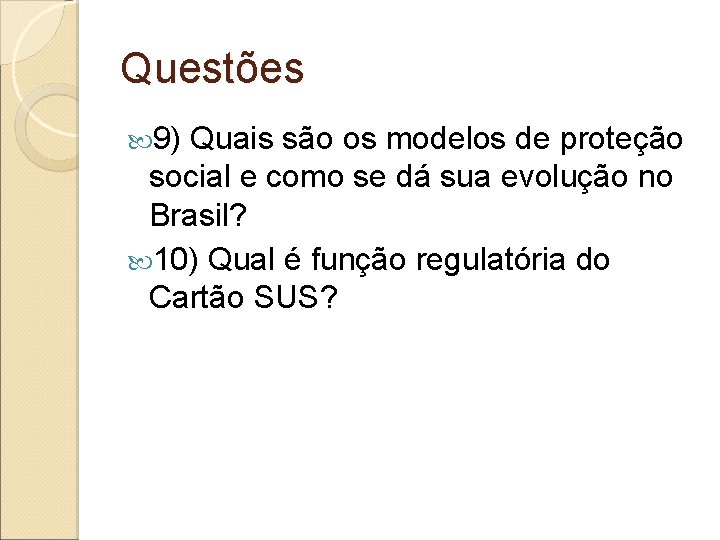 Questões

9) Quais são os modelos de proteção social e como se dá sua evolução no Brasil?

10) Qual é função regulatória do Cartão SUS?